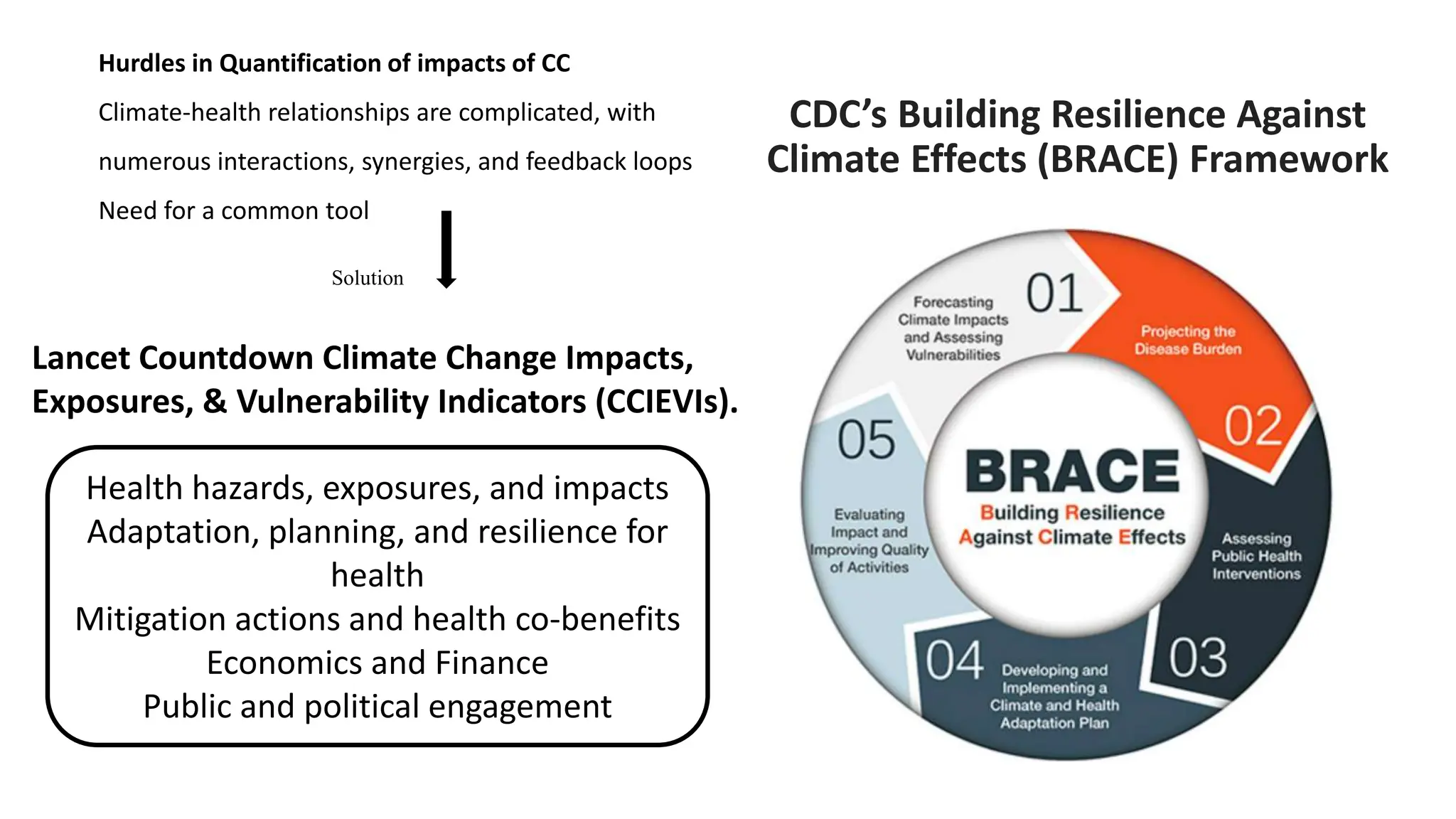 Hurdles in Quantification of impacts of CC

Climate-health relationships are complicated, with numerous interactions, synergies, and feedback loops

Need for a common tool

Solution

Lancet Countdown Climate Change Impacts, Exposures, & Vulnerability Indicators (CCIEVIs).

Health hazards, exposures, and impacts
Adaptation, planning, and resilience for health
Mitigation actions and health co-benefits
Economics and Finance
Public and political engagement

CDC's Building Resilience Against Climate Effects (BRACE) Framework

01
Forecasting Climate Impacts and Assessing Vulnerabilities

Projecting the Disease Burden
02

Assessing Public Health Interventions
03

04
Developing and Implementing a Climate and Health Adaptation Plan

05
Evaluating Impact and Improving Quality of Activities

BRACE
Building Resilience Against Climate Effects